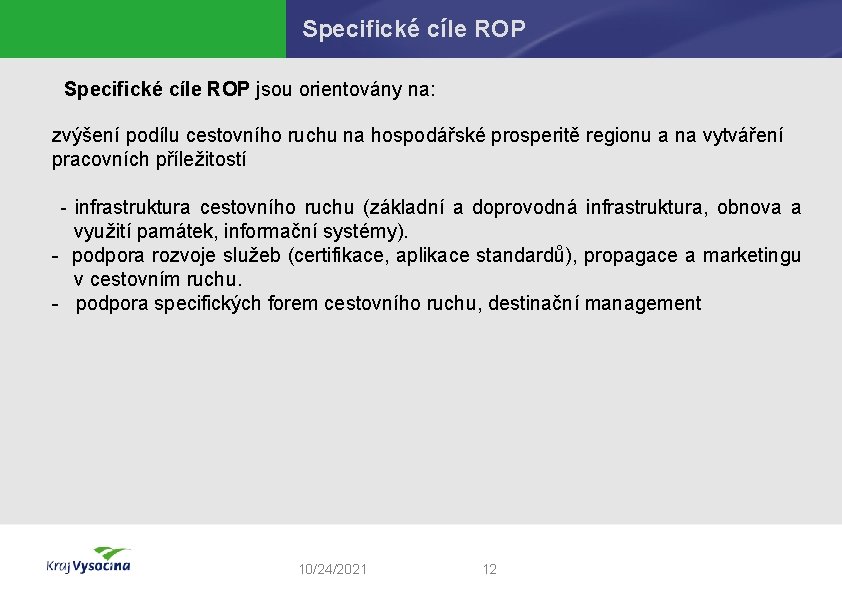 Specifické cíle ROP

Specifické cíle ROP jsou orientovány na:

zvýšení podílu cestovního ruchu na hospodářské prosperitě regionu a na vytváření pracovních příležitostí

- infrastruktura cestovního ruchu (základní a doprovodná infrastruktura, obnova a využití památek, informační systémy).
- podpora rozvoje služeb (certifikace, aplikace standardů), propagace a marketingu v cestovním ruchu.
- podpora specifických forem cestovního ruchu, destinační management

Kraj Vysočina

10/24/2021

12